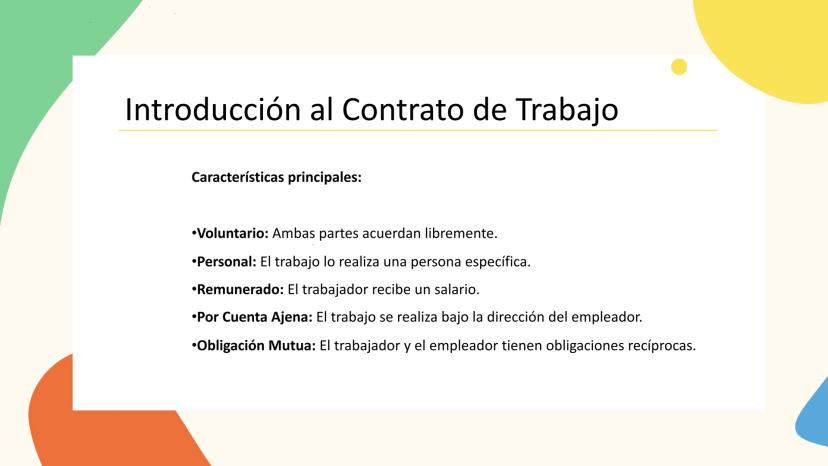 Introducción al Contrato de Trabajo

Características principales:

•Voluntario: Ambas partes acuerdan libremente.
•Personal: El trabajo lo realiza una persona específica.
•Remunerado: El trabajador recibe un salario.
•Por Cuenta Ajena: El trabajo se realiza bajo la dirección del empleador.
•Obligación Mutua: El trabajador y el empleador tienen obligaciones recíprocas.